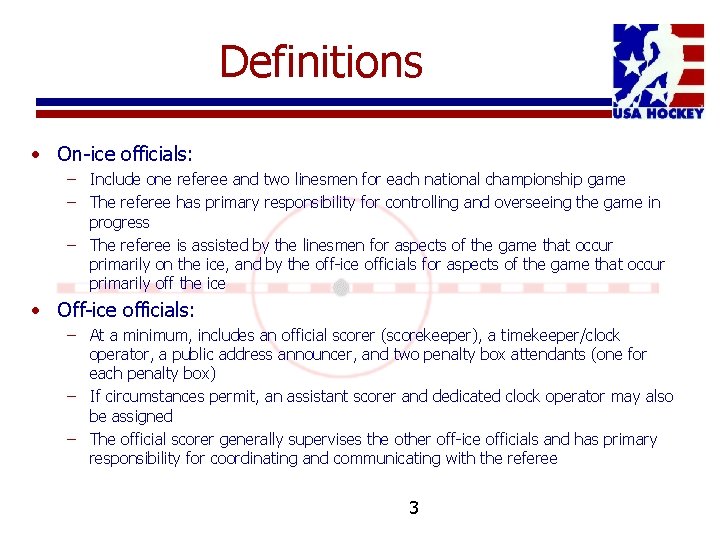 Definitions

USA HOCKEY

• On-ice officials:
– Include one referee and two linesmen for each national championship game
– The referee has primary responsibility for controlling and overseeing the game in progress
– The referee is assisted by the linesmen for aspects of the game that occur primarily on the ice, and by the off-ice officials for aspects of the game that occur primarily off the ice

• Off-ice officials:
– At a minimum, includes an official scorer (scorekeeper), a timekeeper/clock operator, a public address announcer, and two penalty box attendants (one for each penalty box)
– If circumstances permit, an assistant scorer and dedicated clock operator may also be assigned
– The official scorer generally supervises the other off-ice officials and has primary responsibility for coordinating and communicating with the referee

3